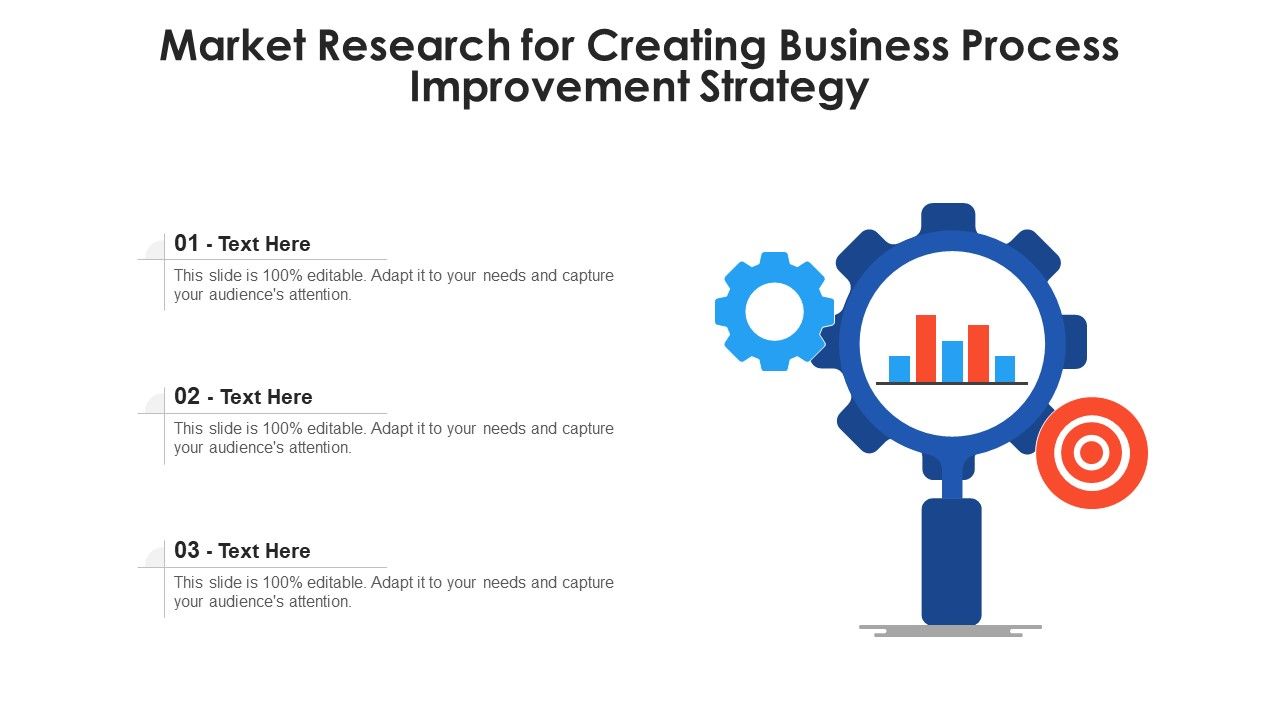 Market Research for Creating Business Process Improvement Strategy

01 - Text Here

This slide is 100% editable. Adapt it to your needs and capture your audience's attention.

02 - Text Here

This slide is 100% editable. Adapt it to your needs and capture your audience's attention.

03 - Text Here

This slide is 100% editable. Adapt it to your needs and capture your audience's attention.